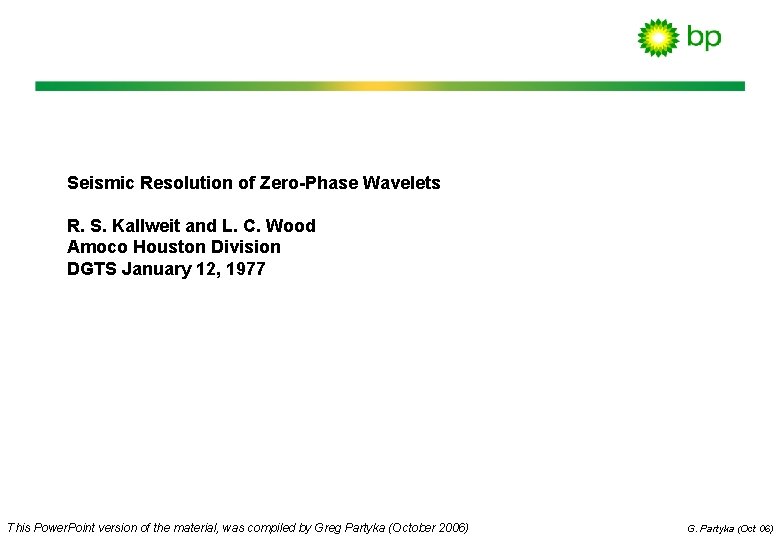 bp

Seismic Resolution of Zero-Phase Wavelets

R. S. Kallweit and L. C. Wood
Amoco Houston Division
DGTS January 12, 1977

This PowerPoint version of the material, was compiled by Greg Partyka (October 2006)

G. Partyka (Oct 06)